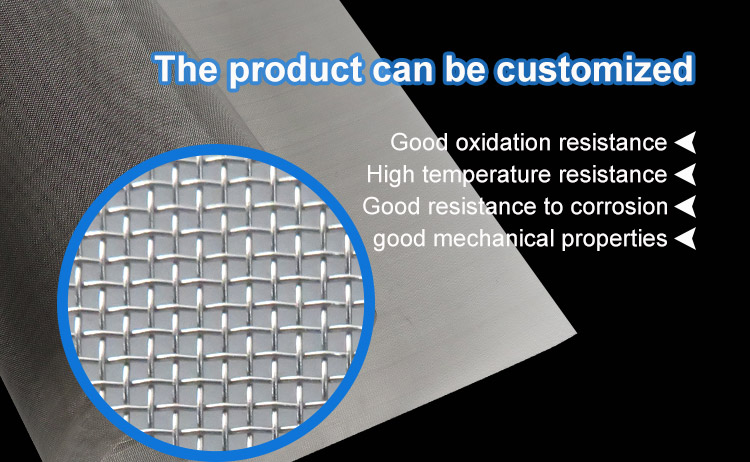 The product can be customized

Good oxidation resistance
High temperature resistance
Good resistance to corrosion
good mechanical properties